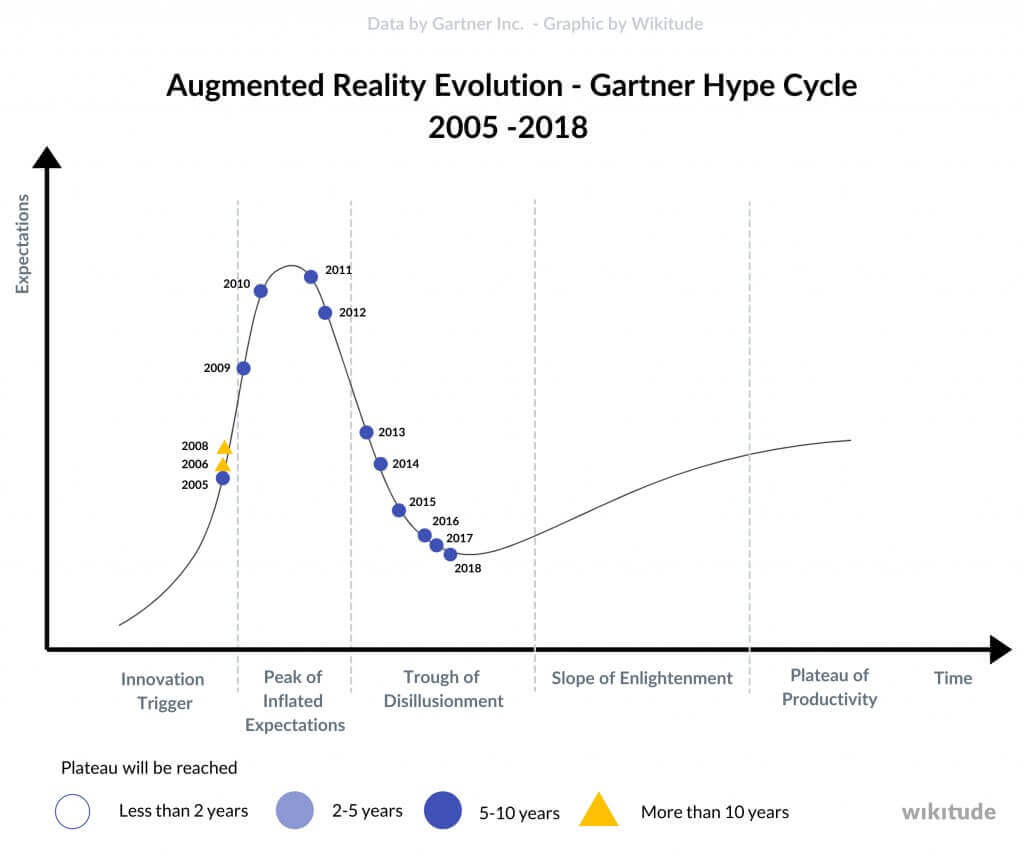 Data by Gartner Inc. - Graphic by Wikitude

Augmented Reality Evolution - Gartner Hype Cycle
2005 -2018

Expectations

2010
2011
2012
2009
2008
2006
2005
2013
2014
2015
2016
2017
2018

Innovation Trigger

Peak of Inflated Expectations

Trough of Disillusionment

Slope of Enlightenment

Plateau of Productivity

Time

Plateau will be reached

Less than 2 years

2-5 years

5-10 years

More than 10 years

wikitude